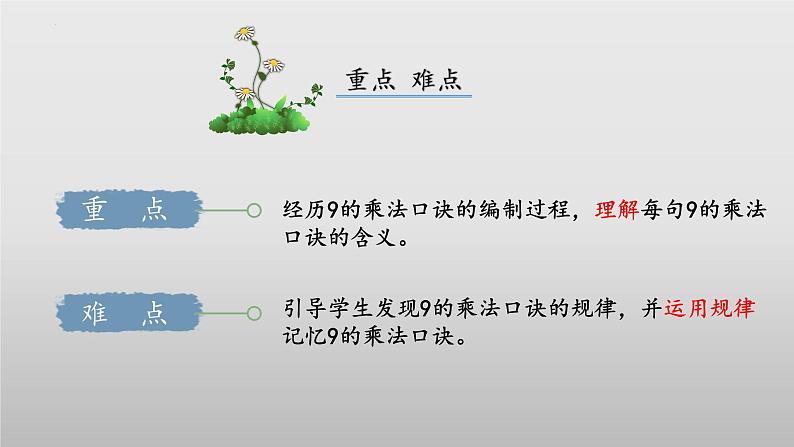 重点 难点

重 点

经历9的乘法口诀的编制过程，理解每句9的乘法口诀的含义。

难 点

引导学生发现9的乘法口诀的规律，并运用规律记忆9的乘法口诀。